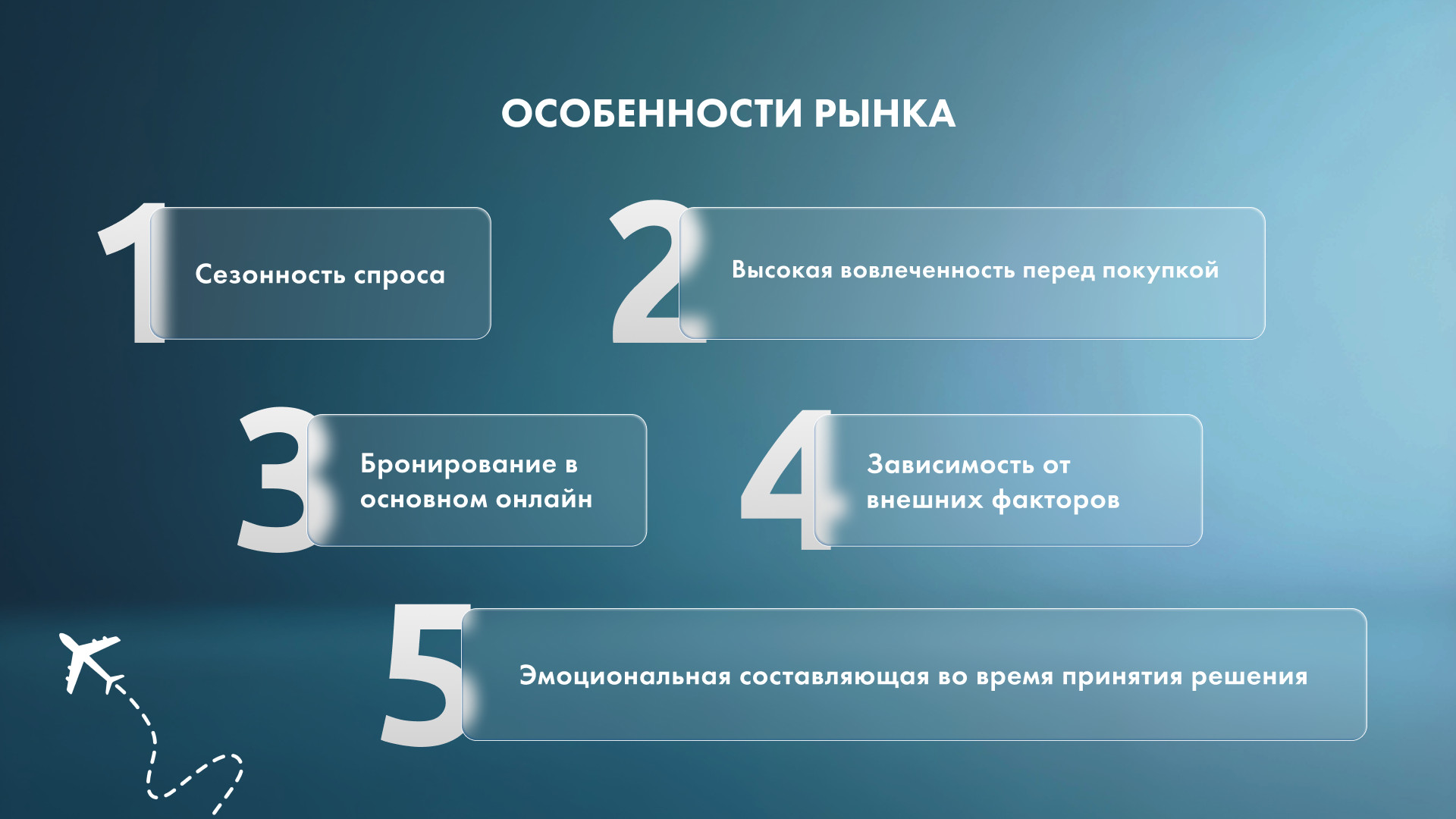 ОСОБЕННОСТИ РЫНКА

1 Сезонность спроса

2 Высокая вовлеченность перед покупкой

3 Бронирование в основном онлайн

4 Зависимость от внешних факторов

5 Эмоциональная составляющая во время принятия решения